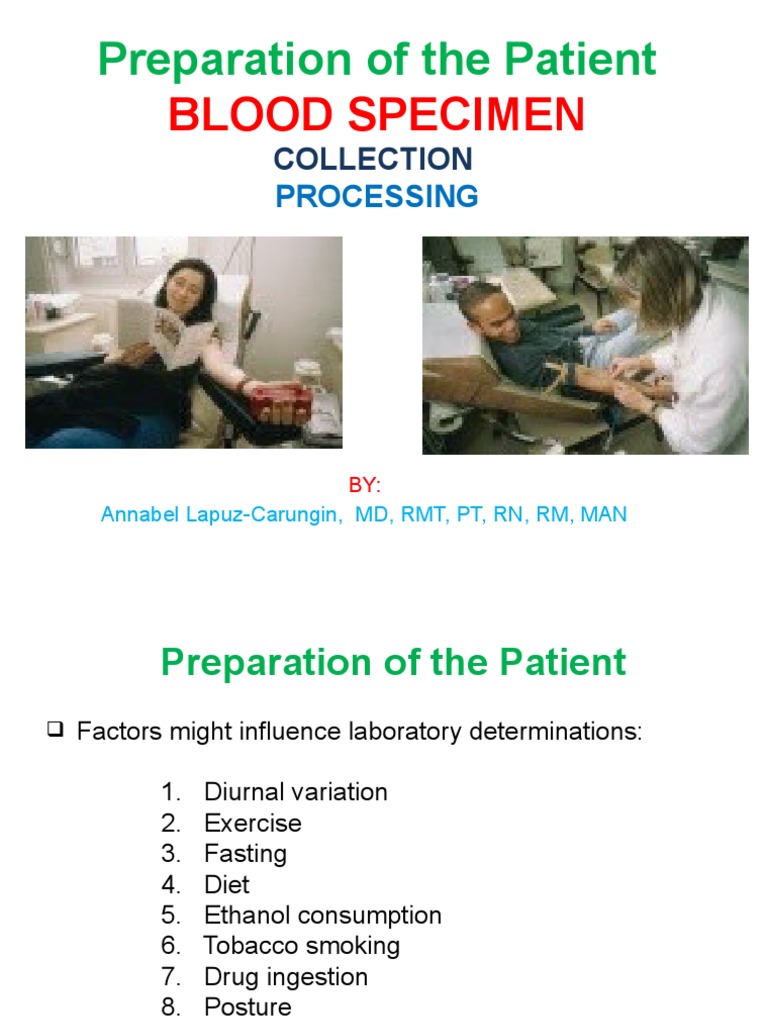 Preparation of the Patient
BLOOD SPECIMEN
COLLECTION
PROCESSING

BY:
Annabel Lapuz-Carungin, MD, RMT, PT, RN, RM, MAN

Preparation of the Patient

❑ Factors might influence laboratory determinations:

1. Diurnal variation
2. Exercise
3. Fasting
4. Diet
5. Ethanol consumption
6. Tobacco smoking
7. Drug ingestion
8. Posture